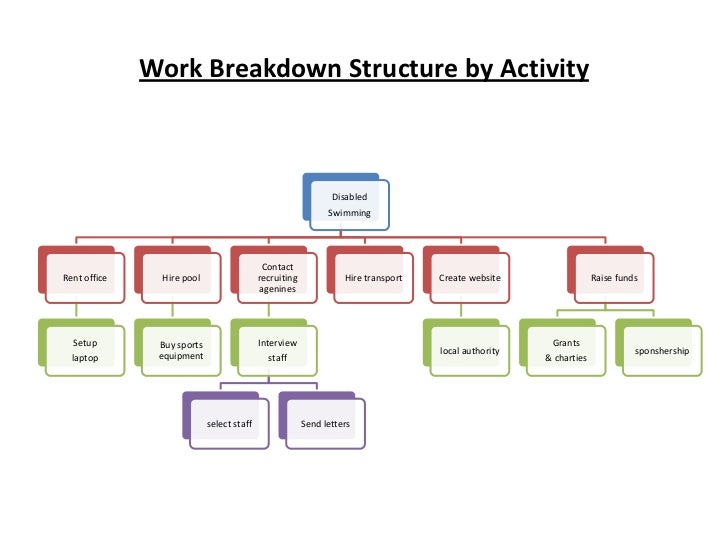 Work Breakdown Structure by Activity

Disabled Swimming

Rent office

Hire pool

Contact recruiting agenines

Hire transport

Create website

Raise funds

Setup laptop

Buy sports equipment

Interview staff

local authority

Grants & charties

sponshership

select staff

Send letters